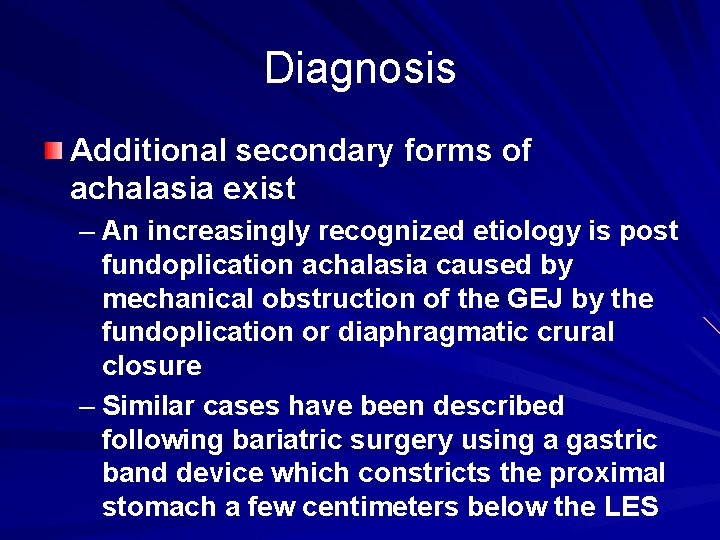 Diagnosis

Additional secondary forms of achalasia exist

– An increasingly recognized etiology is post fundoplication achalasia caused by mechanical obstruction of the GEJ by the fundoplication or diaphragmatic crural closure

– Similar cases have been described following bariatric surgery using a gastric band device which constricts the proximal stomach a few centimeters below the LES